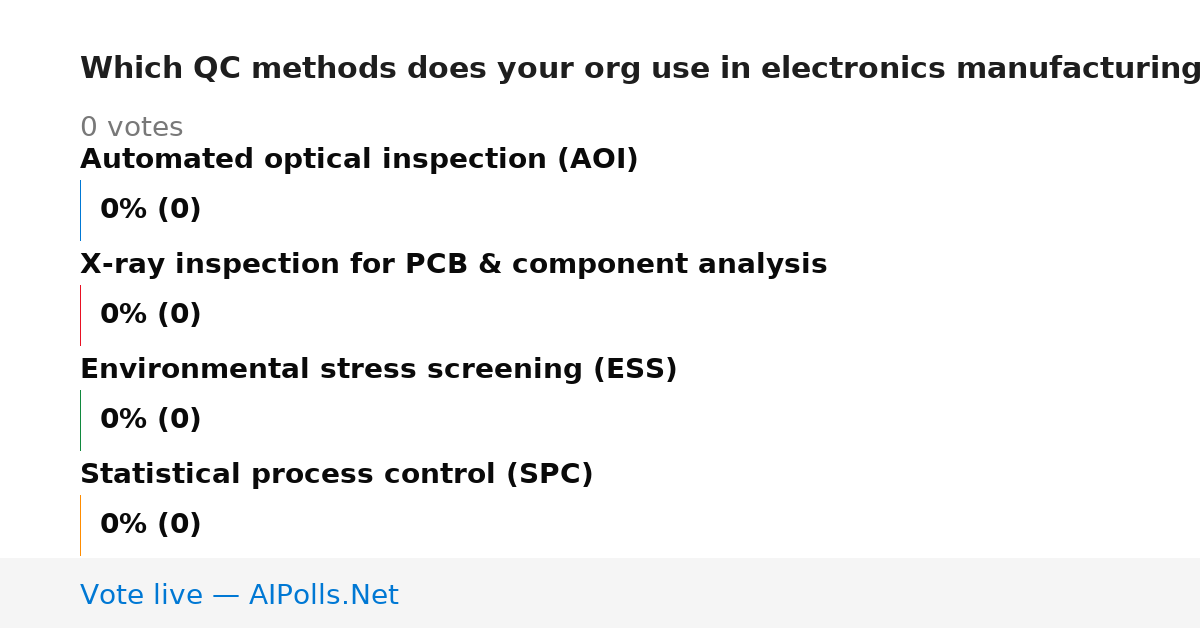 Which QC methods does your org use in electronics manufacturing

0 votes

Automated optical inspection (AOI)

0% (0)

X-ray inspection for PCB & component analysis

0% (0)

Environmental stress screening (ESS)

0% (0)

Statistical process control (SPC)

0% (0)

Vote live — AIPolls.Net